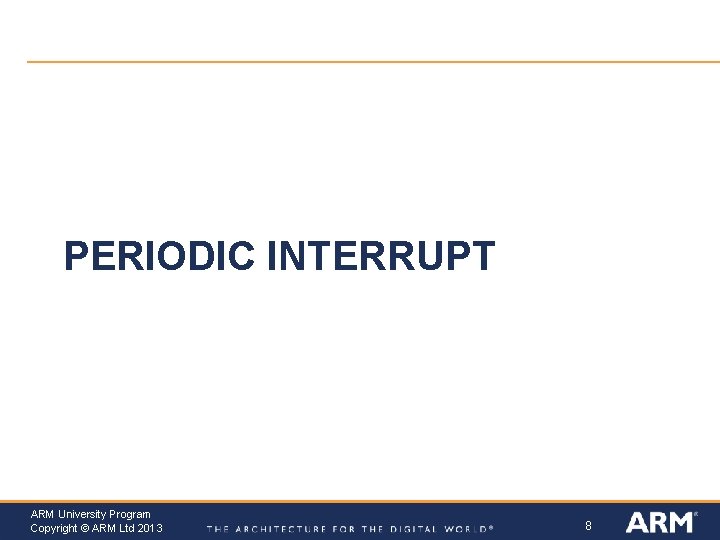 PERIODIC INTERRUPT

ARM University Program
Copyright © ARM Ltd 2013

THE ARCHITECTURE FOR THE DIGITAL WORLD®

8

ARM®